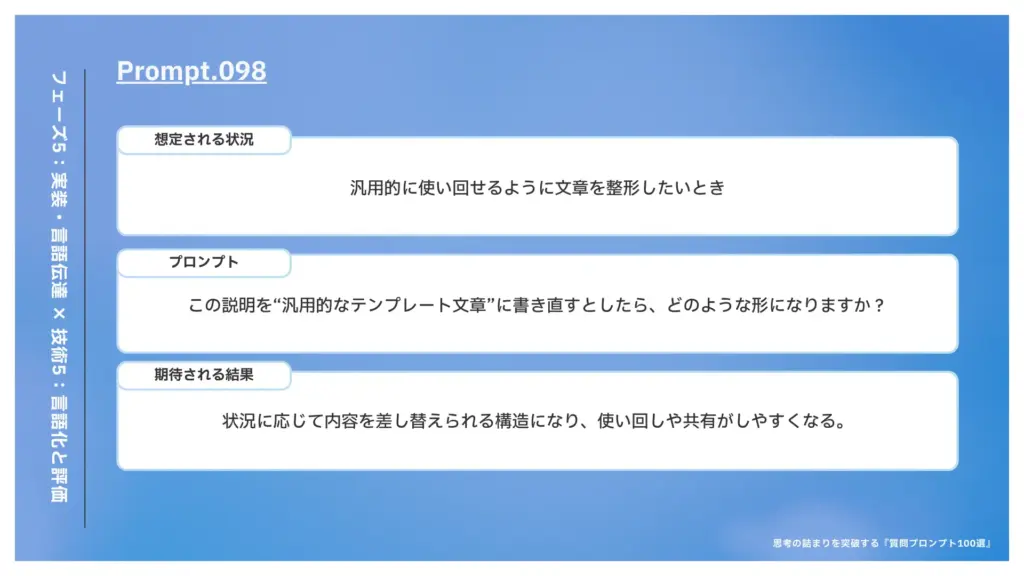 フェーズ5：実装・言語伝達 × 技術5：言語化と評価

Prompt.098

想定される状況

汎用的に使い回せるように文章を整形したいとき

プロンプト

この説明を“汎用的なテンプレート文章”に書き直すとしたら、どのような形になりますか？

期待される結果

状況に応じて内容を差し替えられる構造になり、使い回しや共有がしやすくなる。

思考の詰まりを突破する『質問プロンプト100選』